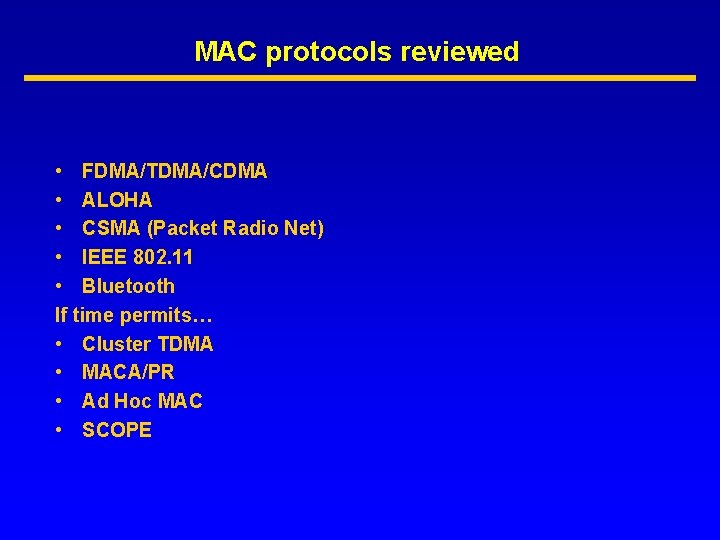 MAC protocols reviewed

• FDMA/TDMA/CDMA
• ALOHA
• CSMA (Packet Radio Net)
• IEEE 802.11
• Bluetooth
If time permits…
• Cluster TDMA
• MACA/PR
• Ad Hoc MAC
• SCOPE